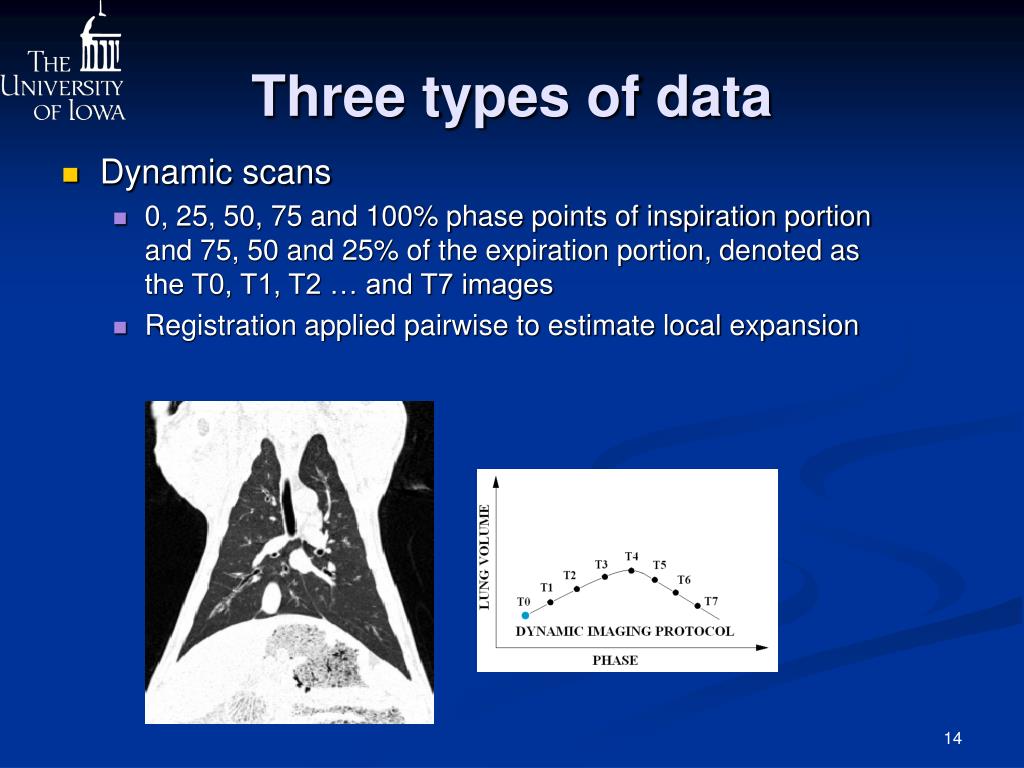 THE UNIVERSITY OF IOWA

Three types of data

Dynamic scans

0, 25, 50, 75 and 100% phase points of inspiration portion and 75, 50 and 25% of the expiration portion, denoted as the T0, T1, T2 … and T7 images

Registration applied pairwise to estimate local expansion

LUNG VOLUME

T0 T1 T2 T3 T4 T5 T6 T7

DYNAMIC IMAGING PROTOCOL

PHASE

14